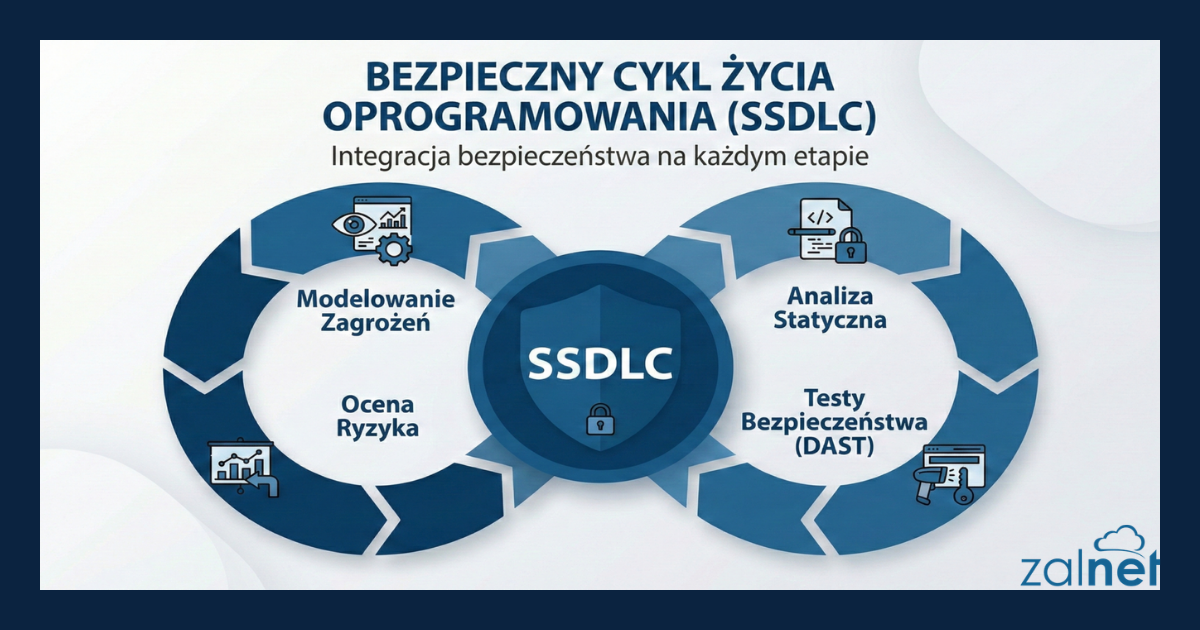 BEZPIECZNY CYKL ŻYCIA OPROGRAMOWANIA (SSDLC)
Integracja bezpieczeństwa na każdym etapie

Modelowanie Zagrożeń

Ocena Ryzyka

SSDLC

Analiza Statyczna

Testy Bezpieczeństwa (DAST)

zalnet